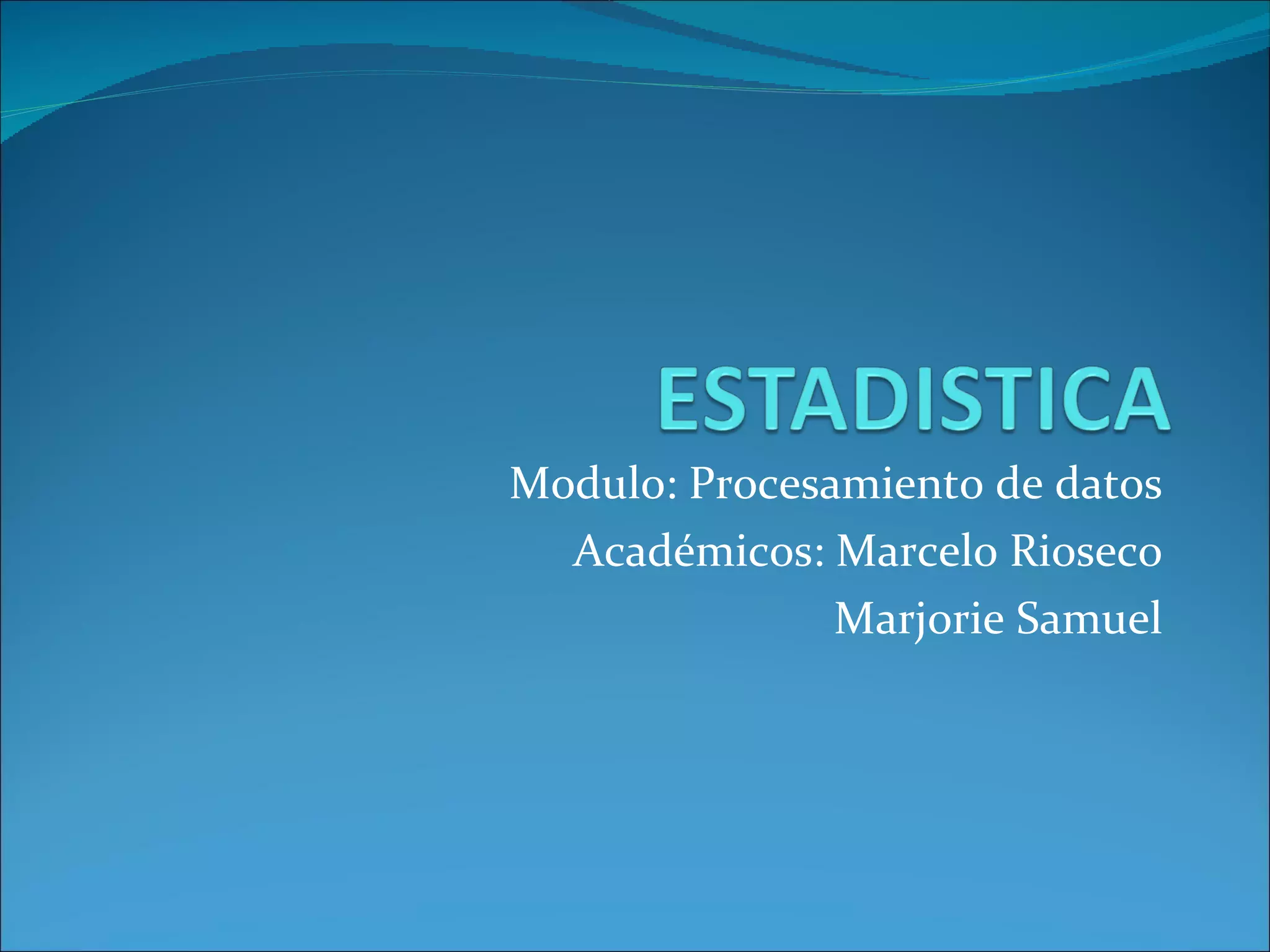 ESTADISTICA

Modulo: Procesamiento de datos

Académicos: Marcelo Rioseco

Marjorie Samuel